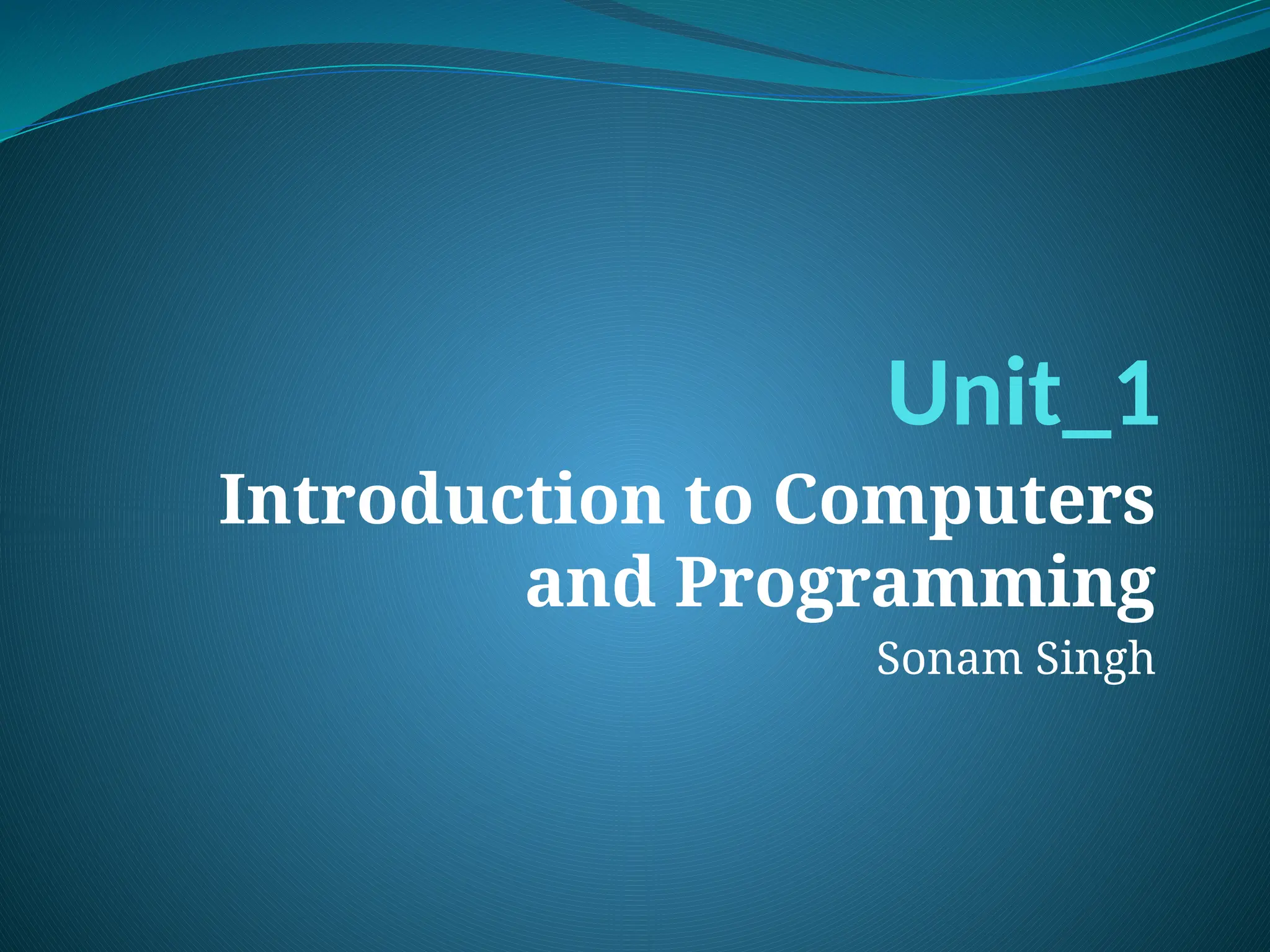 Unit_1

Introduction to Computers and Programming

Sonam Singh